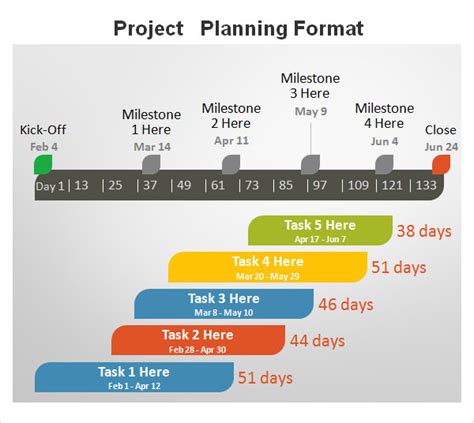 Project Planning Format

Kick-Off
Feb 4

Milestone 1 Here
Mar 14

Milestone 2 Here
Apr 11

Milestone 3 Here
May 9

Milestone 4 Here
Jun 4

Close
Jun 24

Day 1 | 13 | 25 | 37 | 49 | 61 | 73 | 85 | 97 | 109 | 121 | 133

Task 5 Here
Apr 17 - Jun 7
38 days

Task 4 Here
Mar 20 - May 29
51 days

Task 3 Here
Mar 8 - May 10
46 days

Task 2 Here
Feb 28 - Apr 30
44 days

Task 1 Here
Feb 1 - Apr 12
51 days